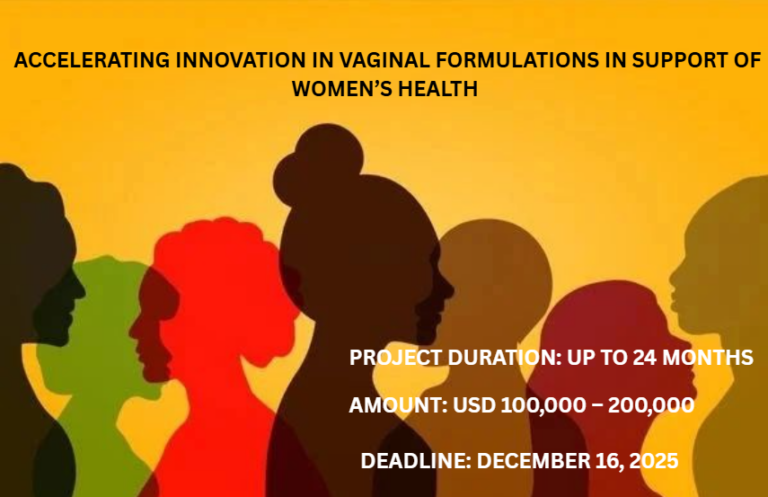 ACCELERATING INNOVATION IN VAGINAL FORMULATIONS IN SUPPORT OF WOMEN'S HEALTH

PROJECT DURATION: UP TO 24 MONTHS

AMOUNT: USD 100,000 – 200,000

DEADLINE: DECEMBER 16, 2025